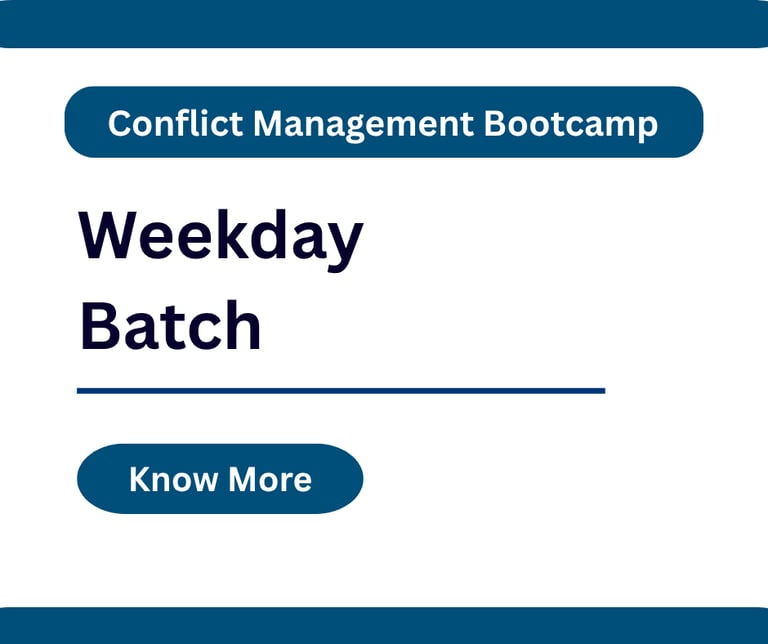 Conflict Management Bootcamp

Weekday Batch

Know More